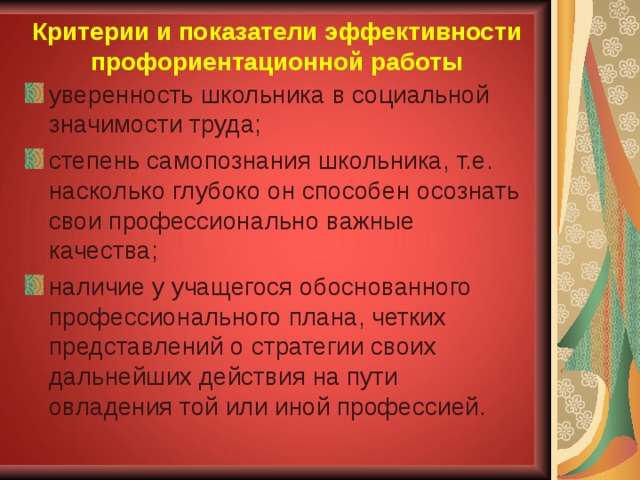 Критерии и показатели эффективности профориентационной работы

уверенность школьника в социальной значимости труда;

степень самопознания школьника, т.е. насколько глубоко он способен осознать свои профессионально важные качества;

наличие у учащегося обоснованного профессионального плана, четких представлений о стратегии своих дальнейших действия на пути овладения той или иной профессией.